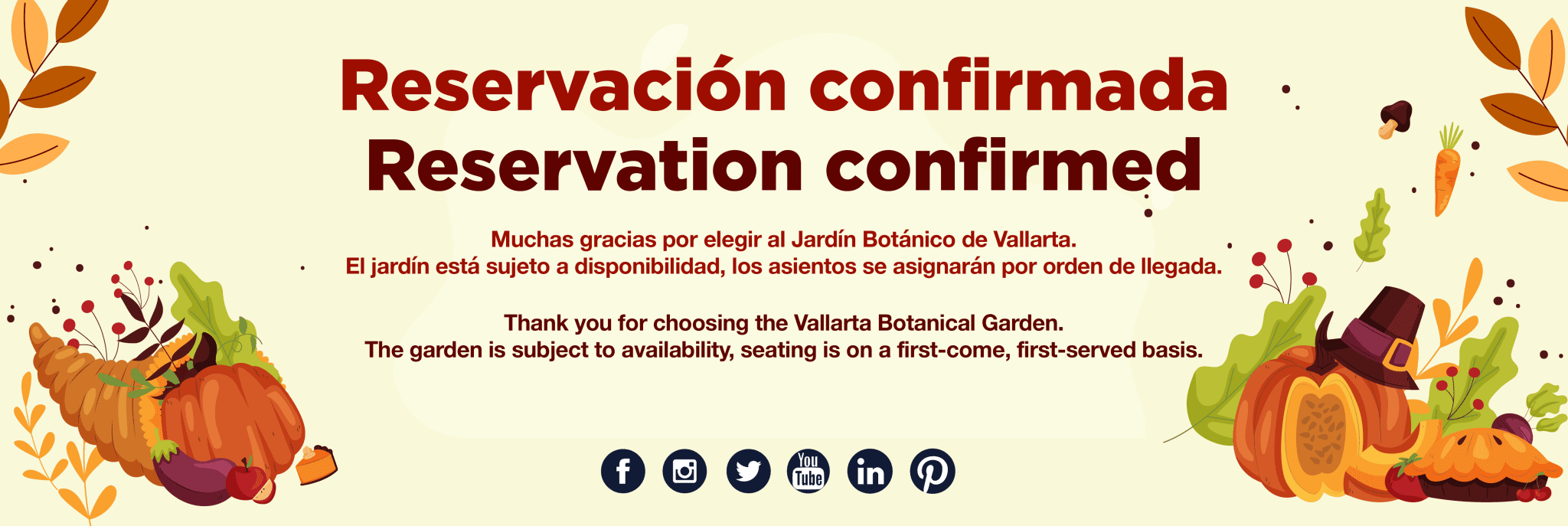 Reservación confirmada
Reservation confirmed

Muchas gracias por elegir al Jardín Botánico de Vallarta.
El jardín está sujeto a disponibilidad, los asientos se asignarán por orden de llegada.

Thank you for choosing the Vallarta Botanical Garden.
The garden is subject to availability, seating is on a first-come, first-served basis.

f You Tube in